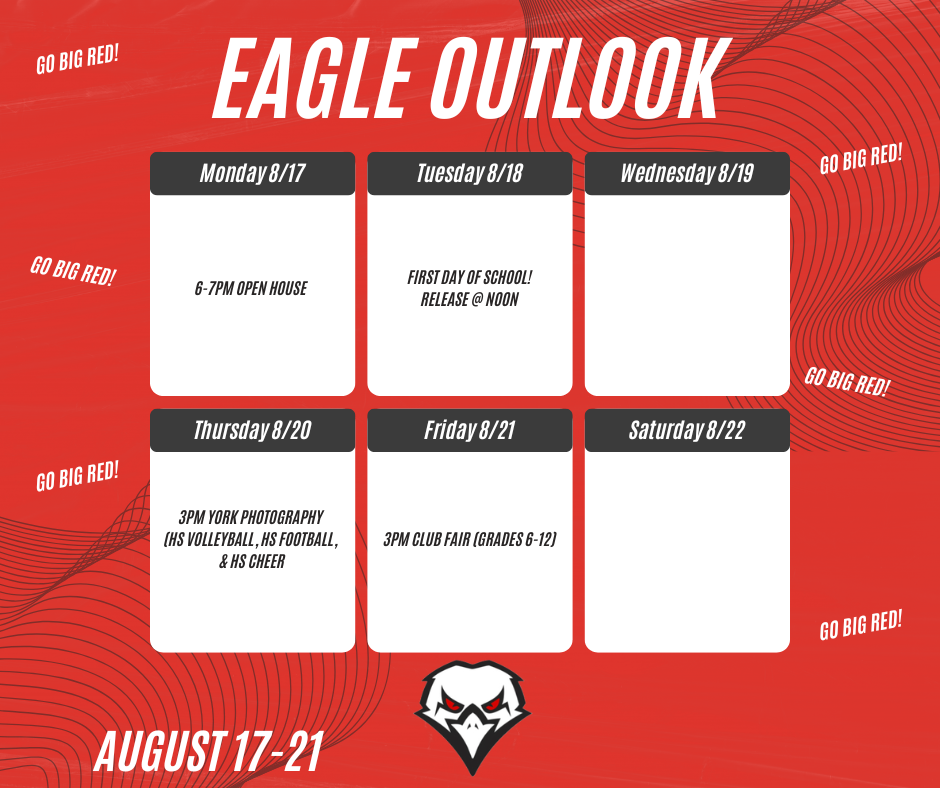 GO BIG RED!

EAGLE OUTLOOK

GO BIG RED!

GO BIG RED!

GO BIG RED!

GO BIG RED!

GO BIG RED!

| Monday 8/17 | Tuesday 8/18 | Wednesday 8/19 |
|---|---|---|
| 6-7PM OPEN HOUSE | FIRST DAY OF SCHOOL! RELEASE @ NOON | |

| Thursday 8/20 | Friday 8/21 | Saturday 8/22 |
|---|---|---|
| 3PM YORK PHOTOGRAPHY (HS VOLLEYBALL, HS FOOTBALL, & HS CHEER | 3PM CLUB FAIR (GRADES 6-12) | |

AUGUST 17-21